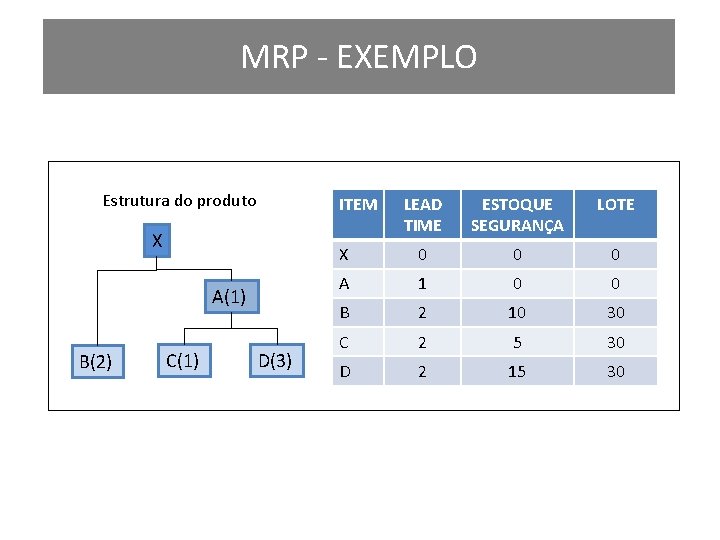 MRP - EXEMPLO

Estrutura do produto

X

A(1)

B(2)

C(1)

D(3)

| ITEM | LEAD TIME | ESTOQUE SEGURANÇA | LOTE |
|---|---|---|---|
| X | 0 | 0 | 0 |
| A | 1 | 0 | 0 |
| B | 2 | 10 | 30 |
| C | 2 | 5 | 30 |
| D | 2 | 15 | 30 |